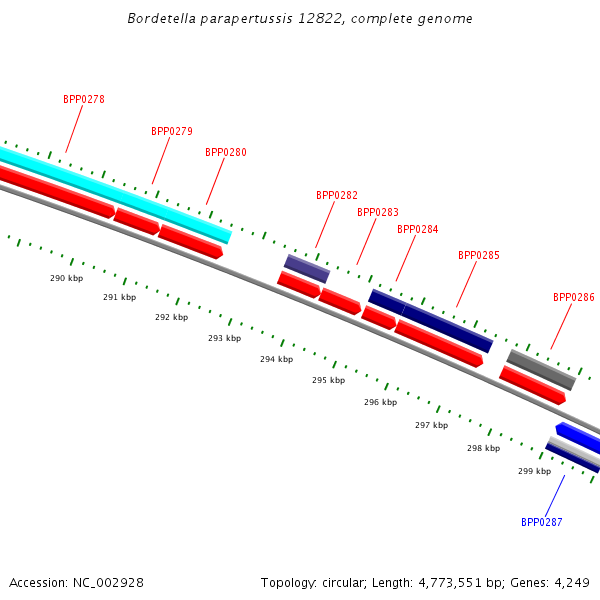 Bordetella parapertussis 12822, complete genome

BPP0278
BPP0279
BPP0280
BPP0282
BPP0283
BPP0284
BPP0285
BPP0286

290 kbp
291 kbp
292 kbp
293 kbp
294 kbp
295 kbp
296 kbp
297 kbp
298 kbp
299 kbp

BPP0287

Accession: NC_002928

Topology: circular; Length: 4,773,551 bp; Genes: 4,249